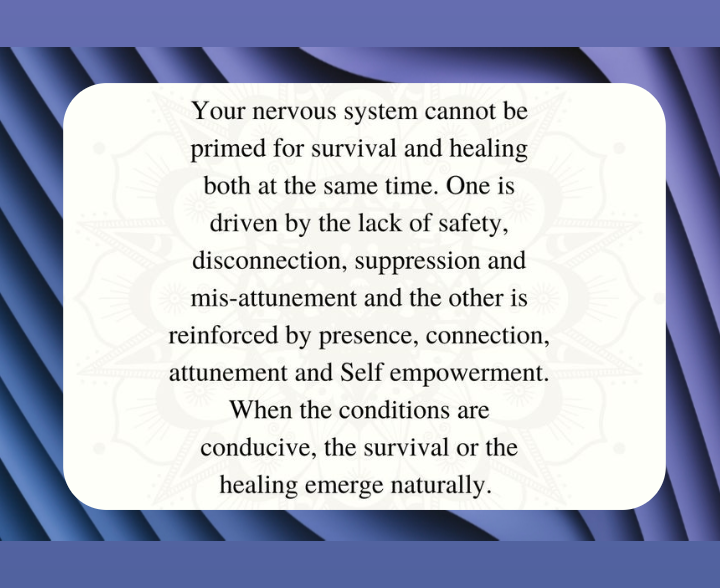 Your nervous system cannot be primed for survival and healing both at the same time. One is driven by the lack of safety, disconnection, suppression and mis-attunement and the other is reinforced by presence, connection, attunement and Self empowerment. When the conditions are conducive, the survival or the healing emerge naturally.